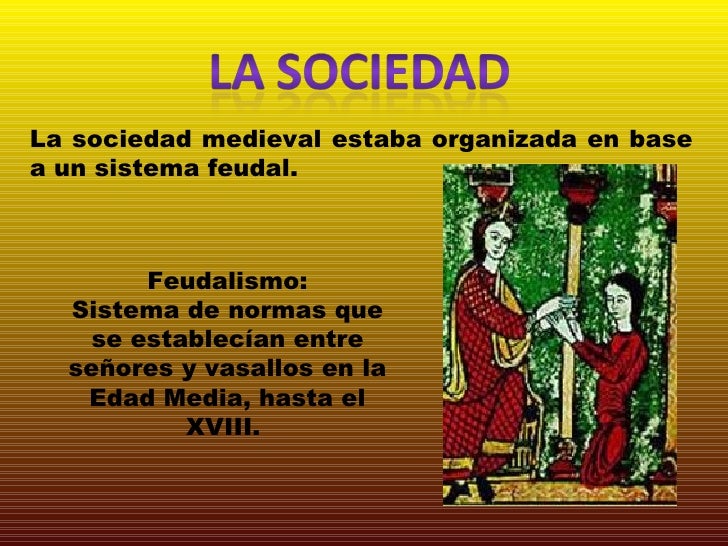 LA SOCIEDAD

La sociedad medieval estaba organizada en base a un sistema feudal.

Feudalismo:
Sistema de normas que se establecían entre señores y vasallos en la Edad Media, hasta el XVIII.